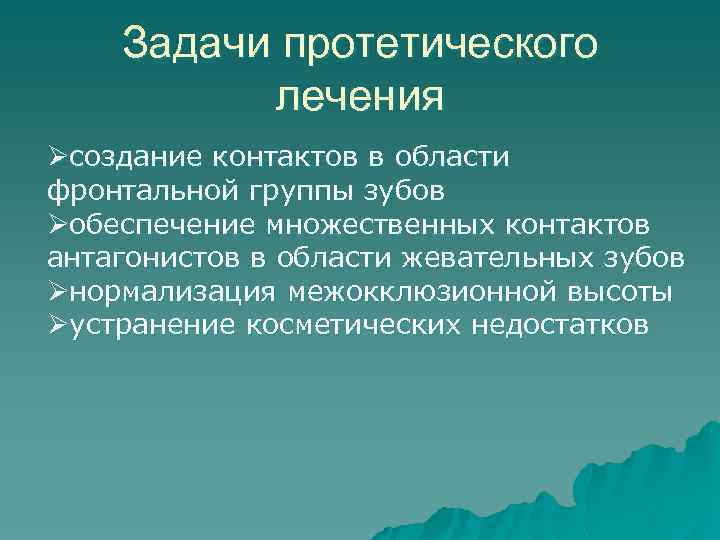 Задачи протетического лечения

➢создание контактов в области фронтальной группы зубов
➢обеспечение множественных контактов антагонистов в области жевательных зубов
➢нормализация межокклюзионной высоты
➢устранение косметических недостатков